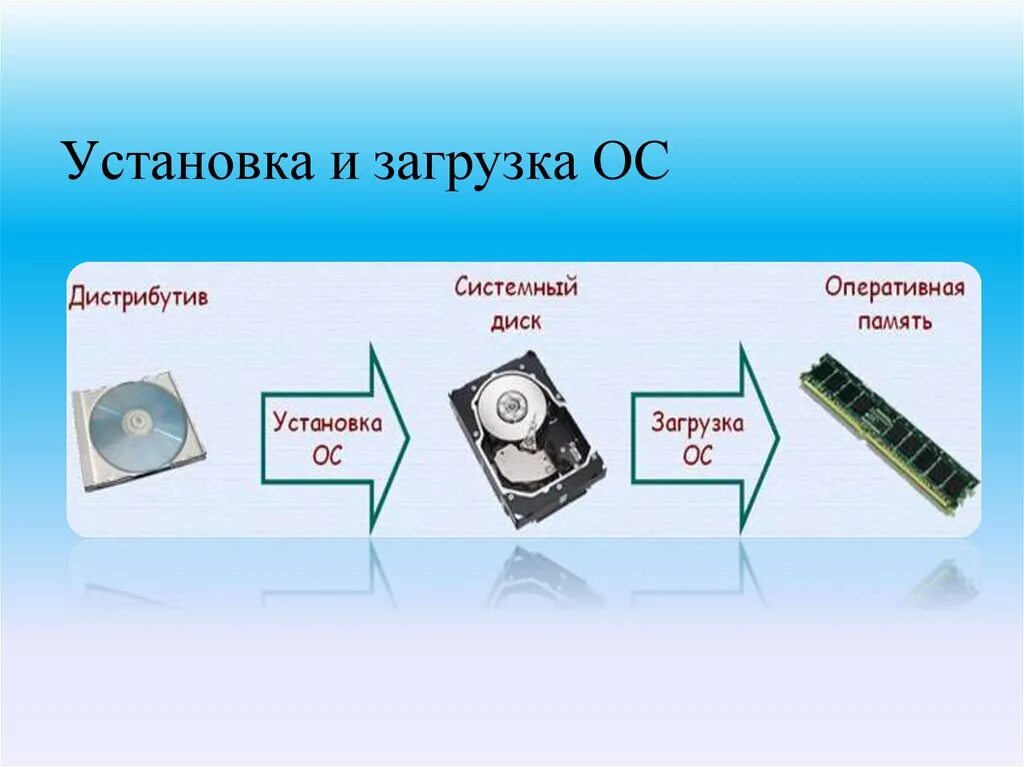 Установка и загрузка ОС

Дистрибутив

Установка ОС

Системный диск

Загрузка ОС

Оперативная память